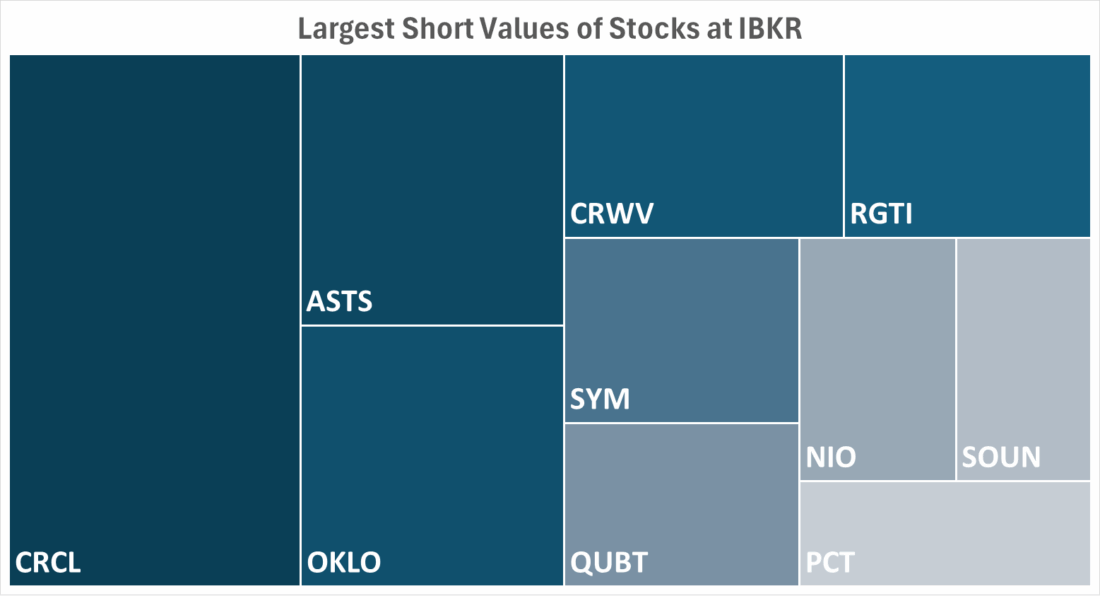 Largest Short Values of Stocks at IBKR

CRCL
ASTS
OKLO
CRWV
RGTI
SYM
QUBT
NIO
SOUN
PCT